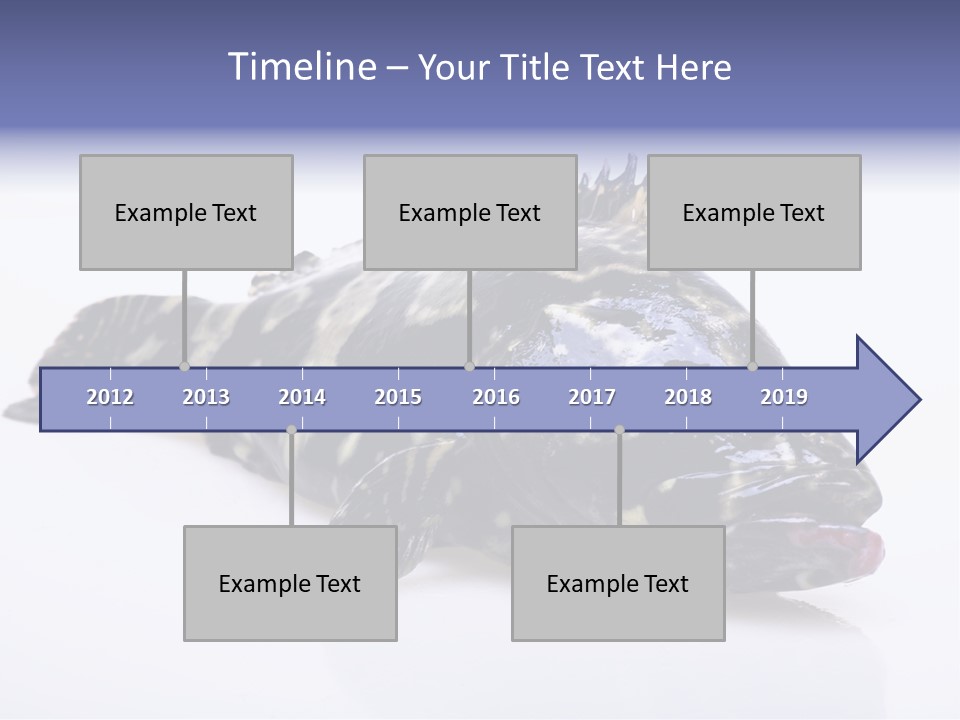 Timeline – Your Title Text Here

Example Text

Example Text

Example Text

2012 2013 2014 2015 2016 2017 2018 2019

Example Text

Example Text